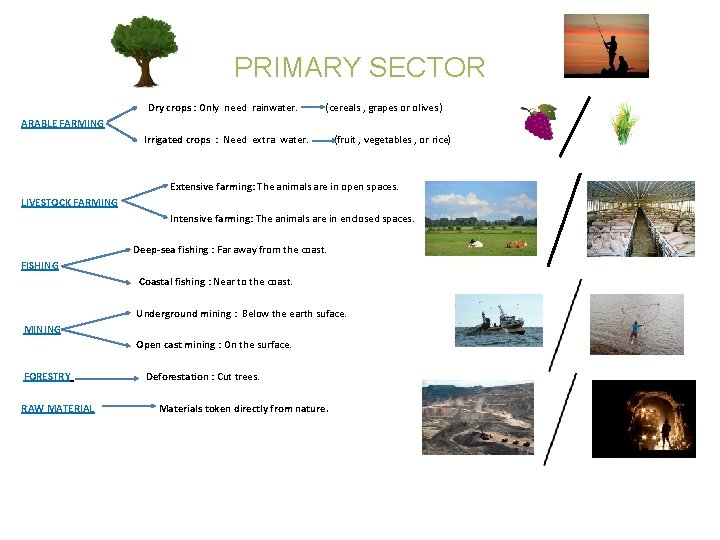 PRIMARY SECTOR

ARABLE FARMING

Dry crops : Only need rainwater. (cereals , grapes or olives)

Irrigated crops : Need extra water. (fruit , vegetables , or rice)

LIVESTOCK FARMING

Extensive farming: The animals are in open spaces.

Intensive farming: The animals are in enclosed spaces.

FISHING

Deep-sea fishing : Far away from the coast.

Coastal fishing : Near to the coast.

MINING

Underground mining : Below the earth suface.

Open cast mining : On the surface.

FORESTRY

Deforestation : Cut trees.

RAW MATERIAL

Materials token directly from nature.